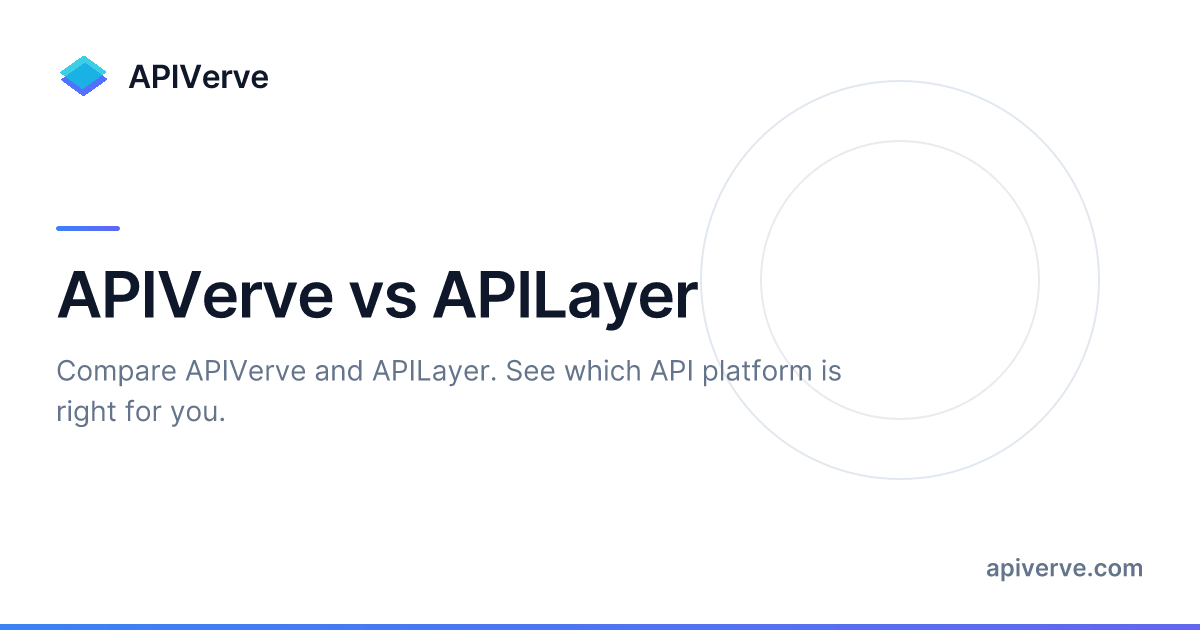 APIVerve

APIVerve vs APILayer

Compare APIVerve and APILayer. See which API platform is right for you.

apiverve.com